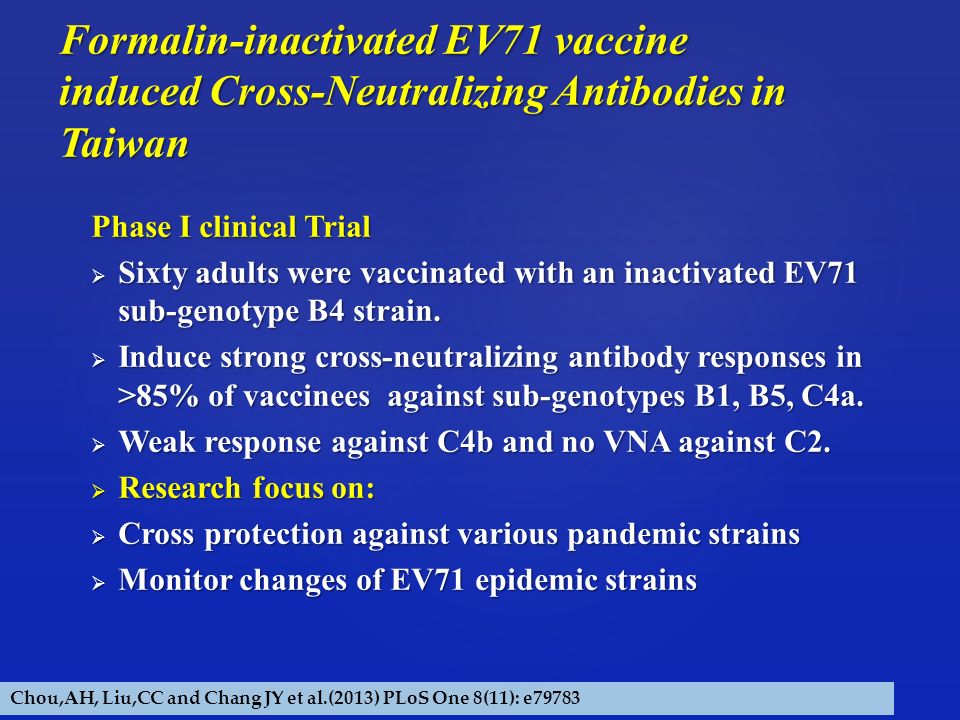 Formalin-inactivated EV71 vaccine induced Cross-Neutralizing Antibodies in Taiwan

Phase I clinical Trial

➢ Sixty adults were vaccinated with an inactivated EV71 sub-genotype B4 strain.

➢ Induce strong cross-neutralizing antibody responses in >85% of vaccinees against sub-genotypes B1, B5, C4a.

➢ Weak response against C4b and no VNA against C2.

➢ Research focus on:

➢ Cross protection against various pandemic strains

➢ Monitor changes of EV71 epidemic strains

Chou,AH, Liu,CC and Chang JY et al.(2013) PLoS One 8(11): e79783